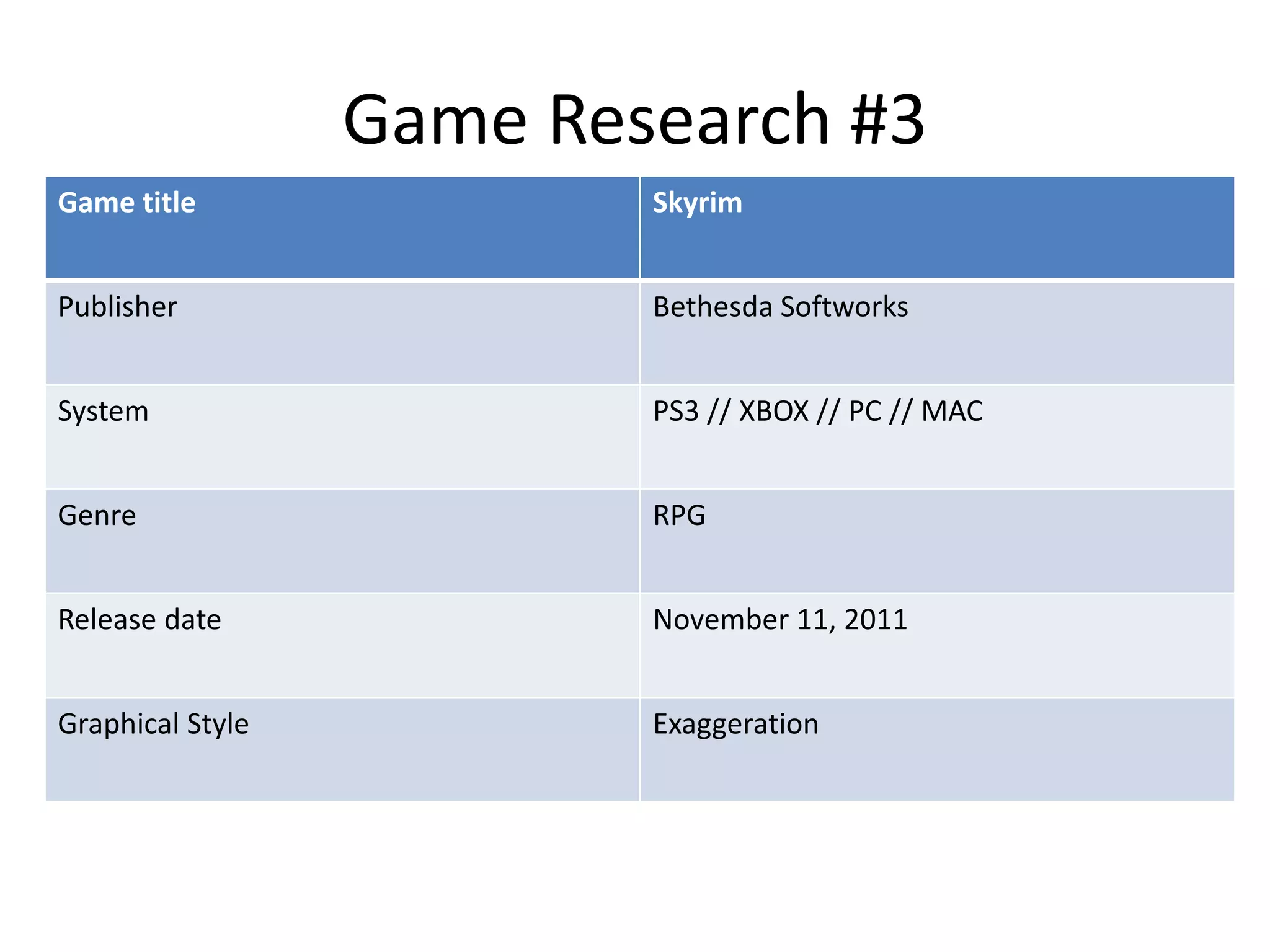 Game Research #3

| Game title | Skyrim |
|---|---|
| Publisher | Bethesda Softworks |
| System | PS3 // XBOX // PC // MAC |
| Genre | RPG |
| Release date | November 11, 2011 |
| Graphical Style | Exaggeration |